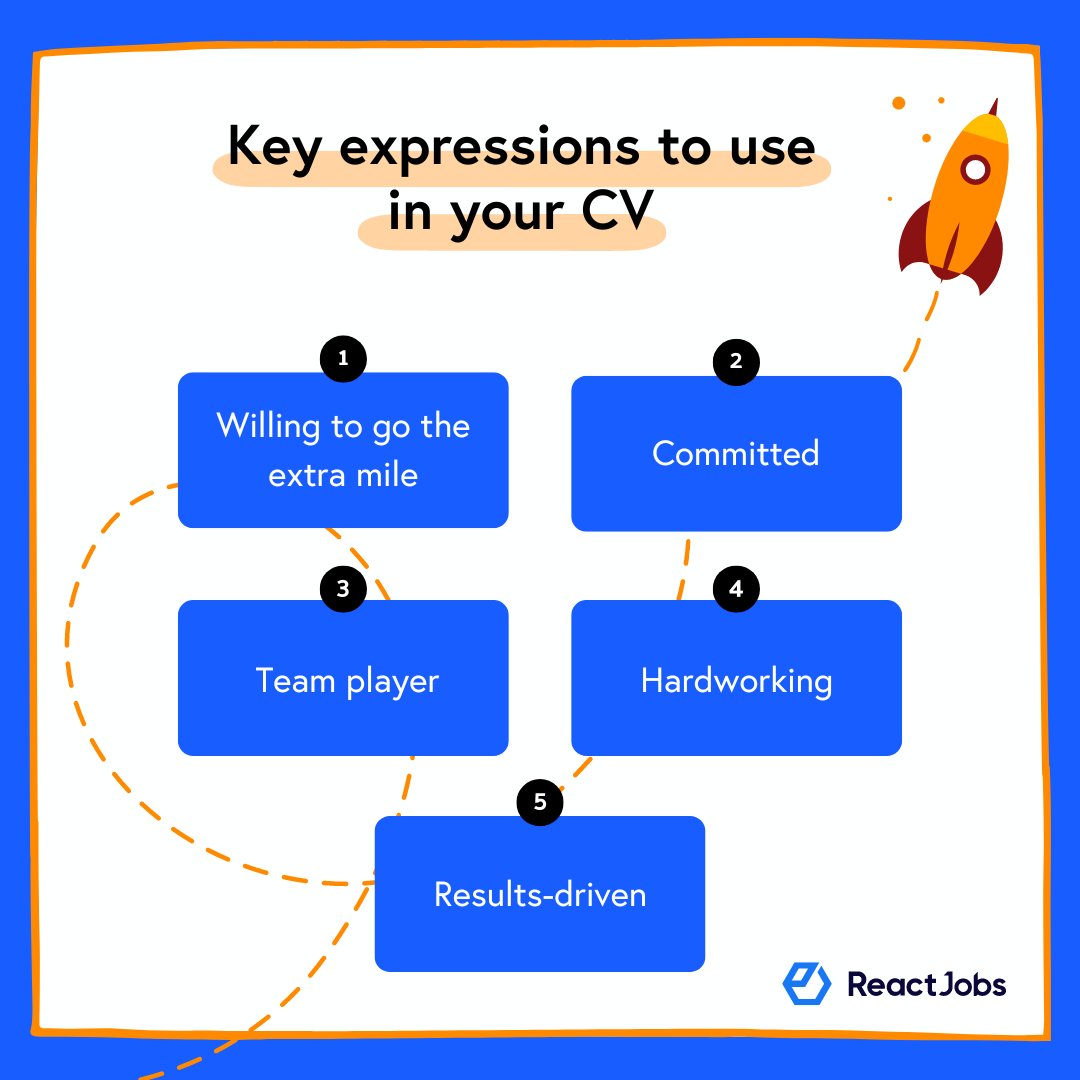 Key expressions to use in your CV

1
Willing to go the extra mile

2
Committed

3
Team player

4
Hardworking

5
Results-driven

ReactJobs